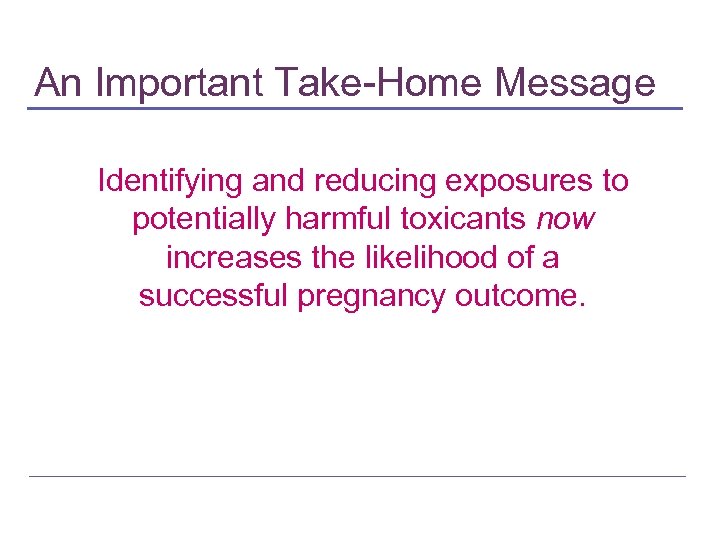 An Important Take-Home Message

Identifying and reducing exposures to potentially harmful toxicants now increases the likelihood of a successful pregnancy outcome.